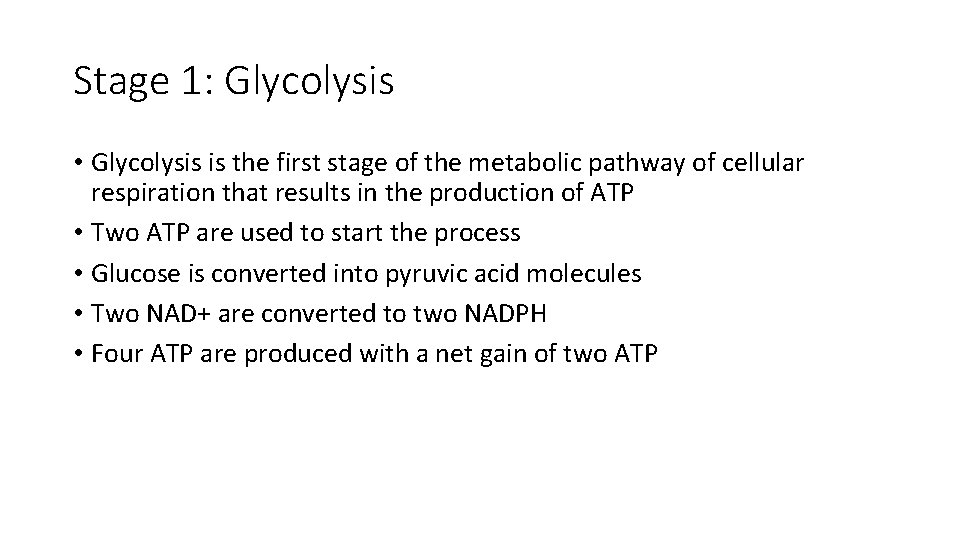 Stage 1: Glycolysis

• Glycolysis is the first stage of the metabolic pathway of cellular respiration that results in the production of ATP
• Two ATP are used to start the process
• Glucose is converted into pyruvic acid molecules
• Two NAD+ are converted to two NADPH
• Four ATP are produced with a net gain of two ATP